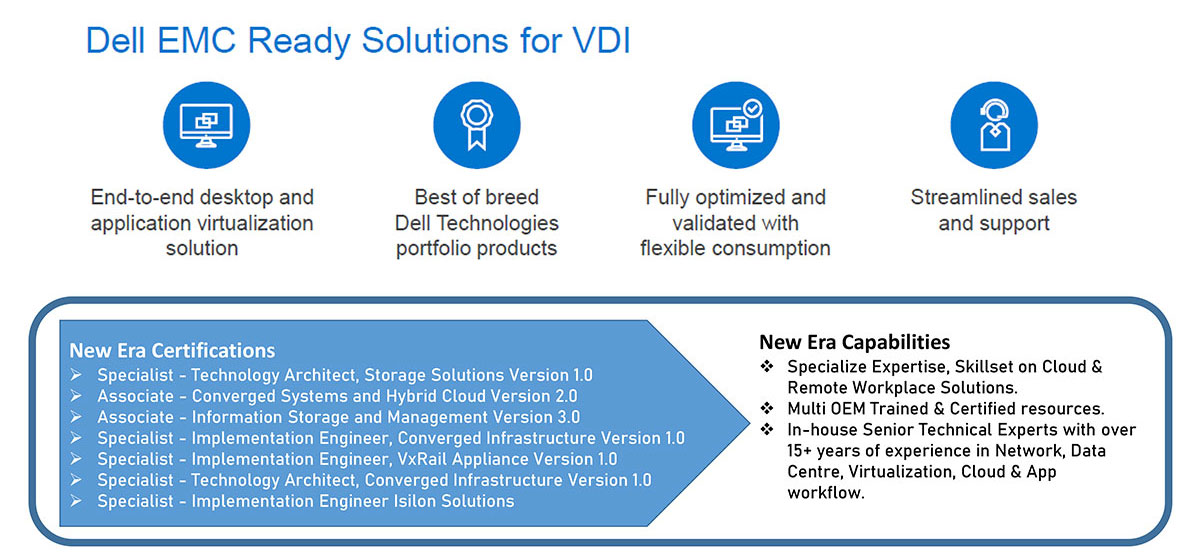 Dell EMC Ready Solutions for VDI

End-to-end desktop and application virtualization solution

Best of breed Dell Technologies portfolio products

Fully optimized and validated with flexible consumption

Streamlined sales and support

New Era Certifications
➢ Specialist - Technology Architect, Storage Solutions Version 1.0
➢ Associate - Converged Systems and Hybrid Cloud Version 2.0
➢ Associate - Information Storage and Management Version 3.0
➢ Specialist - Implementation Engineer, Converged Infrastructure Version 1.0
➢ Specialist - Implementation Engineer, VxRail Appliance Version 1.0
➢ Specialist - Technology Architect, Converged Infrastructure Version 1.0
➢ Specialist - Implementation Engineer Isilon Solutions

New Era Capabilities
❖ Specialize Expertise, Skillset on Cloud & Remote Workplace Solutions.
❖ Multi OEM Trained & Certified resources.
❖ In-house Senior Technical Experts with over 15+ years of experience in Network, Data Centre, Virtualization, Cloud & App workflow.